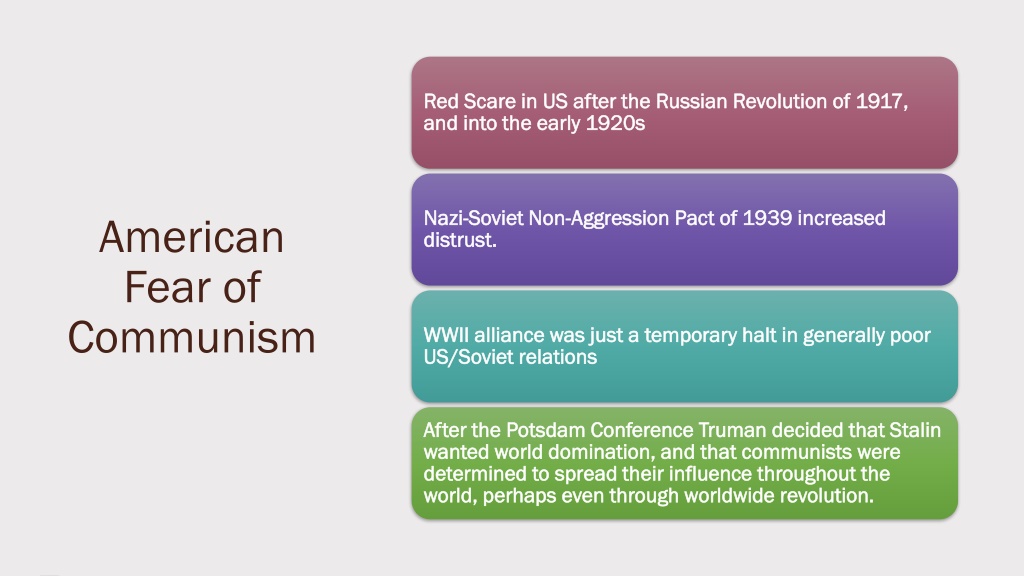 American Fear of Communism

Red Scare in US after the Russian Revolution of 1917, and into the early 1920s

Nazi-Soviet Non-Aggression Pact of 1939 increased distrust.

WWII alliance was just a temporary halt in generally poor US/Soviet relations

After the Potsdam Conference Truman decided that Stalin wanted world domination, and that communists were determined to spread their influence throughout the world, perhaps even through worldwide revolution.